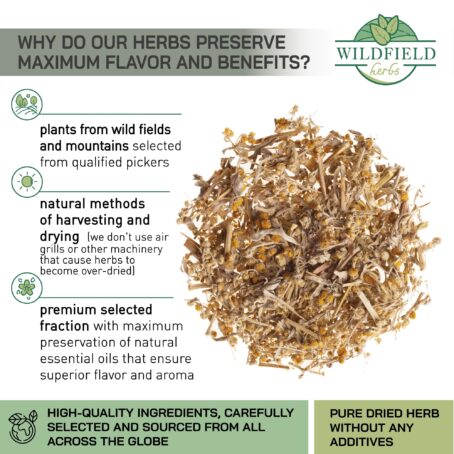 WHY DO OUR HERBS PRESERVE MAXIMUM FLAVOR AND BENEFITS?

WILDFIELD herbs

plants from wild fields and mountains selected from qualified pickers

natural methods of harvesting and drying (we don't use air grills or other machinery that cause herbs to become over-dried)

premium selected fraction with maximum preservation of natural essential oils that ensure superior flavor and aroma

HIGH-QUALITY INGREDIENTS, CAREFULLY SELECTED AND SOURCED FROM ALL ACROSS THE GLOBE

PURE DRIED HERB WITHOUT ANY ADDITIVES